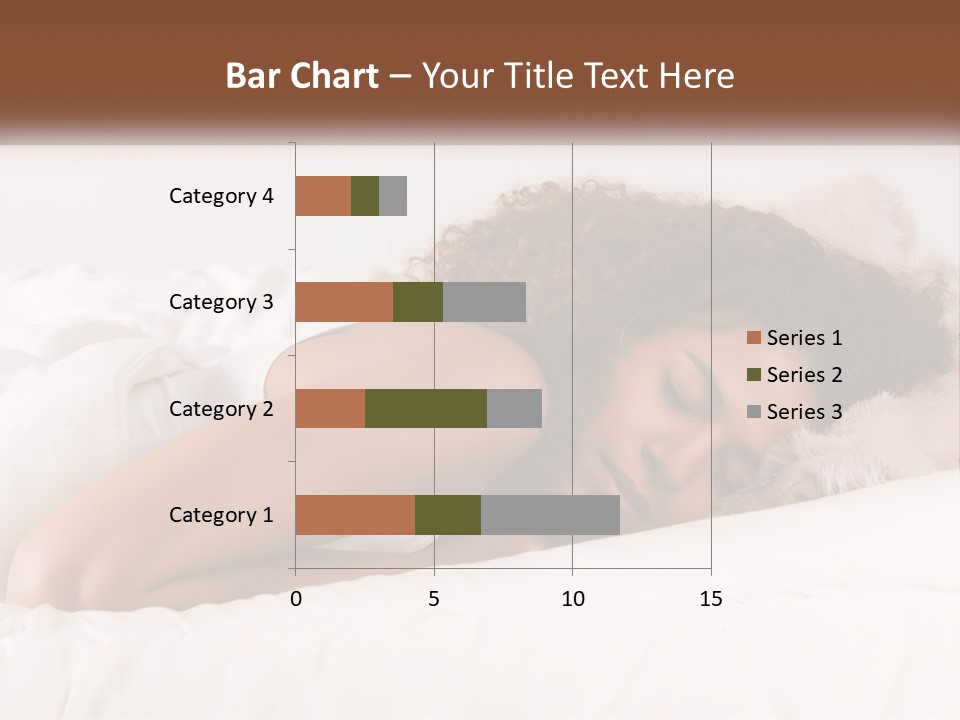 Bar Chart – Your Title Text Here

Category 4
Category 3
Category 2
Category 1

0
5
10
15

Series 1
Series 2
Series 3